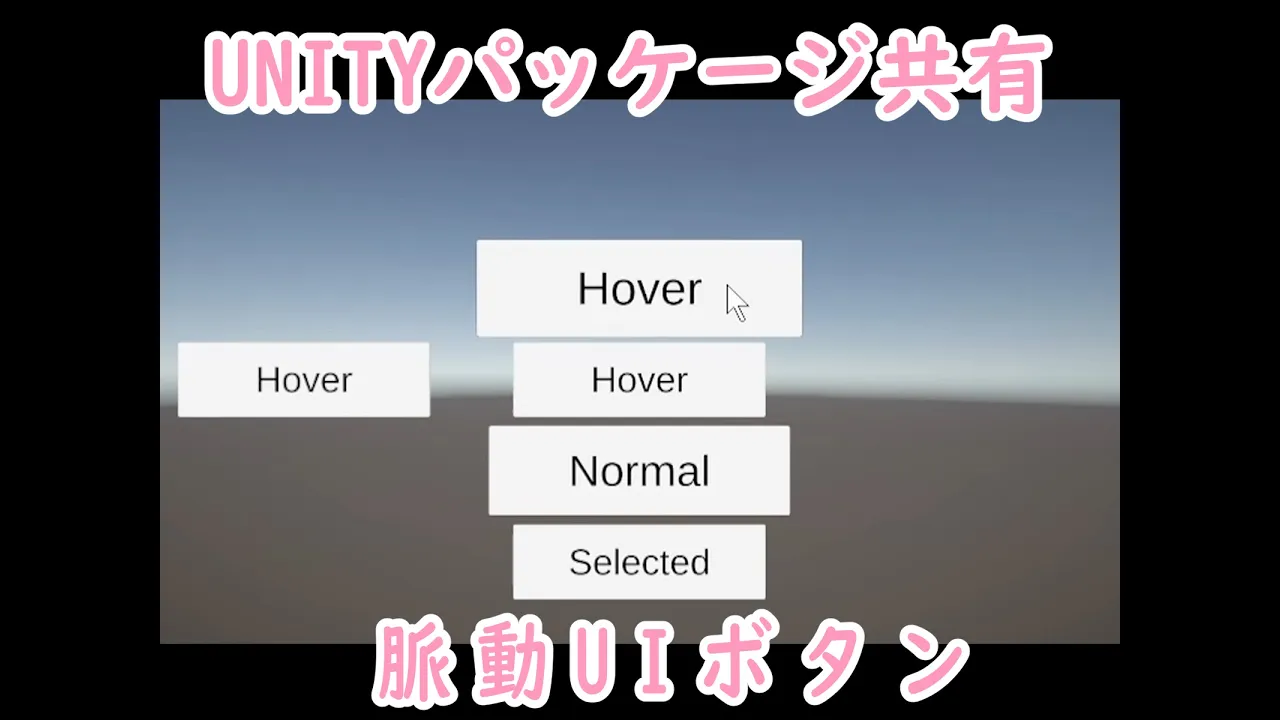 UNITYパッケージ共有

Hover

Hover

Hover

Normal

Selected

脈動UIボタン